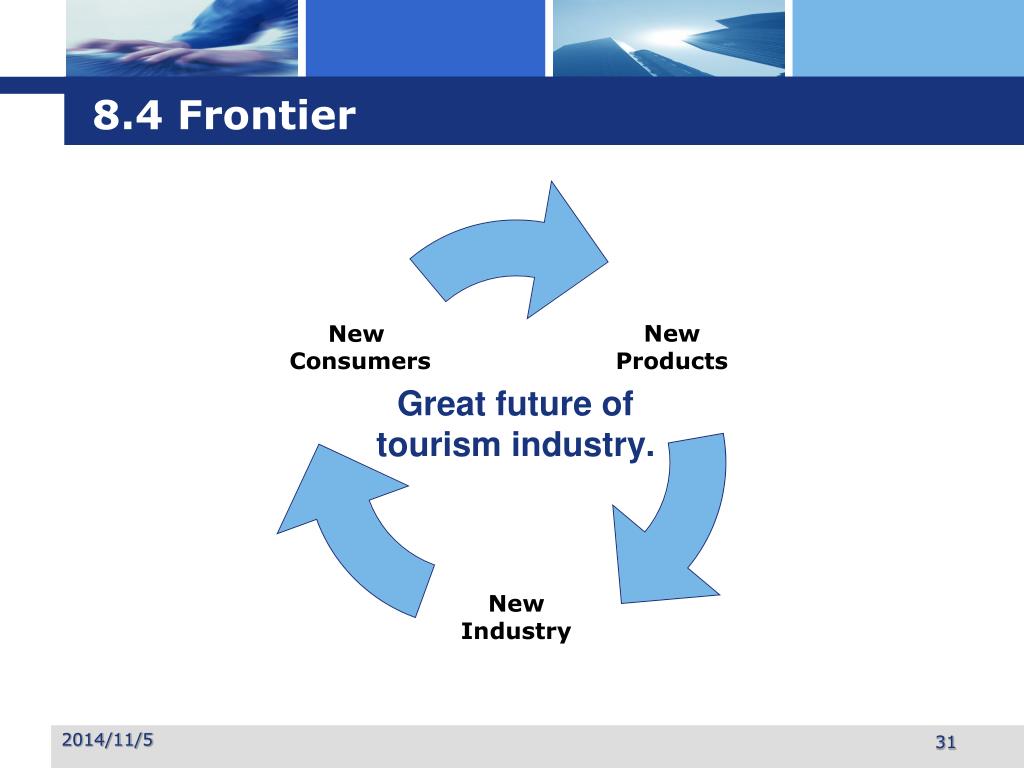 8.4 Frontier

New Consumers

New Products

Great future of tourism industry.

New Industry

2014/11/5

31